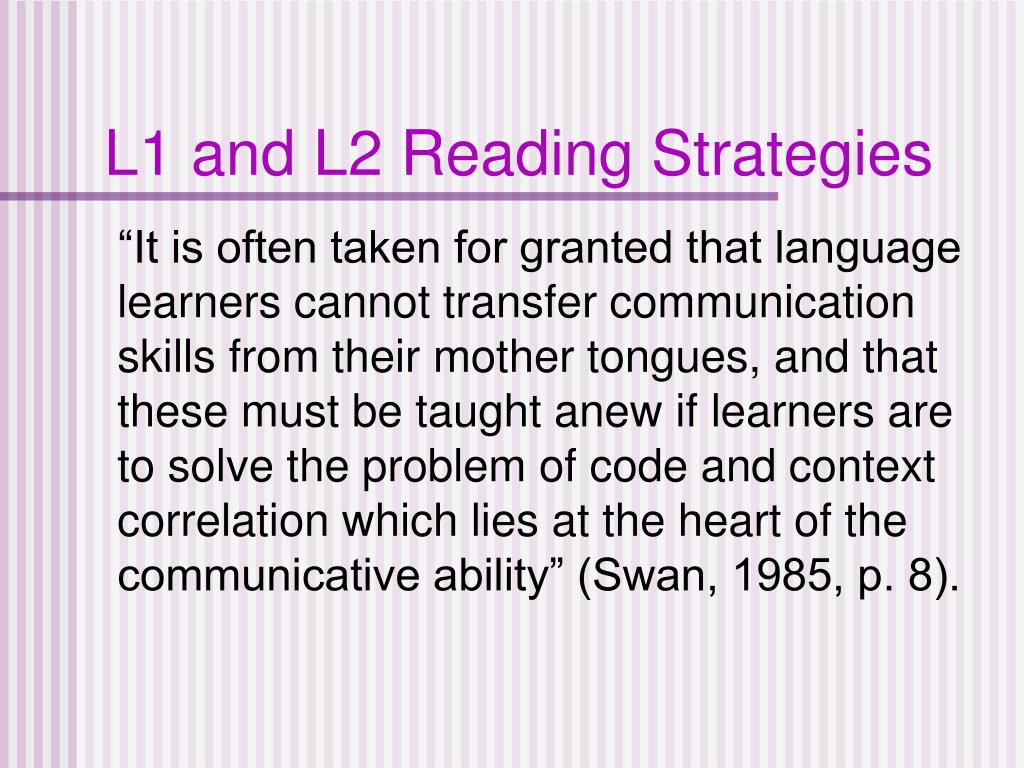 L1 and L2 Reading Strategies

“It is often taken for granted that language learners cannot transfer communication skills from their mother tongues, and that these must be taught anew if learners are to solve the problem of code and context correlation which lies at the heart of the communicative ability” (Swan, 1985, p. 8).